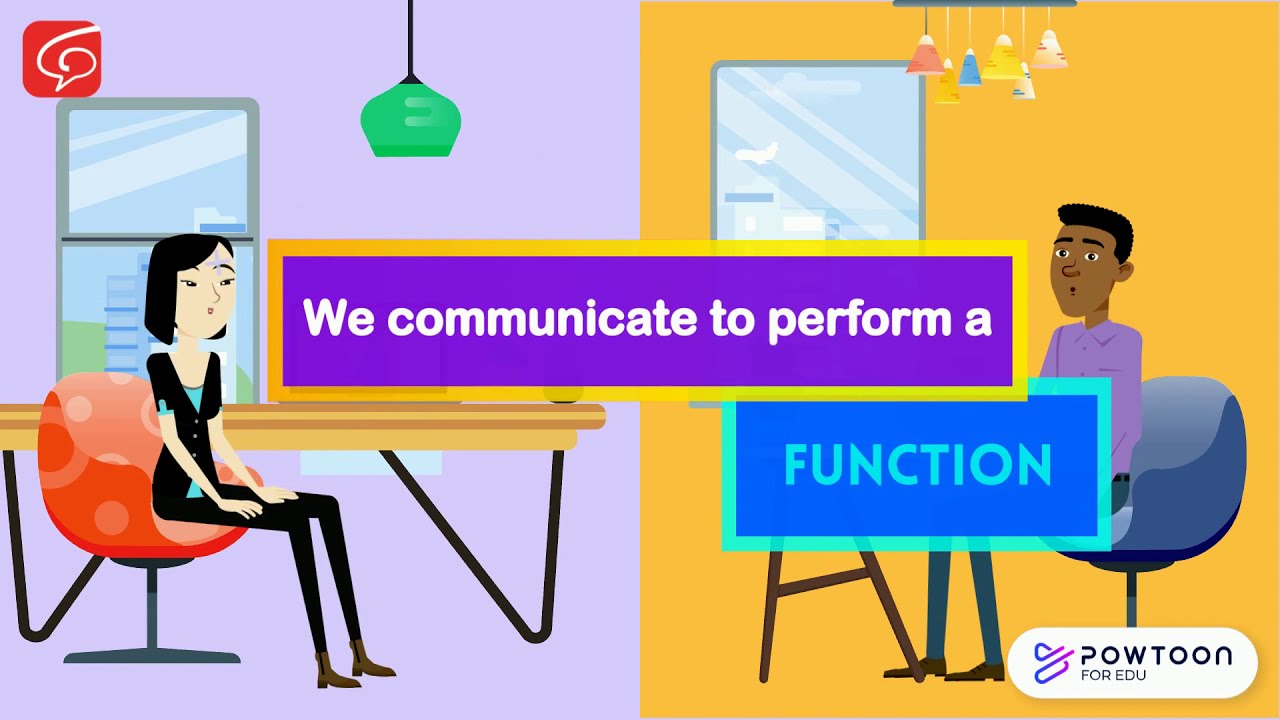 We communicate to perform a

FUNCTION

POWTOON
FOR EDU